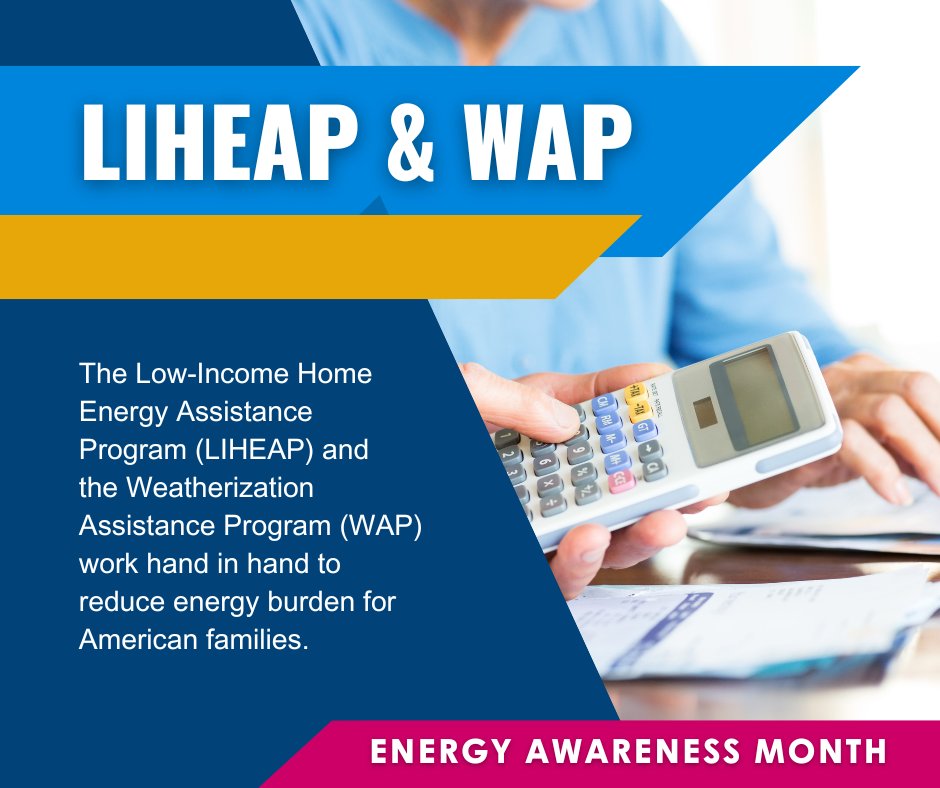 LIHEAP & WAP

The Low-Income Home Energy Assistance Program (LIHEAP) and the Weatherization Assistance Program (WAP) work hand in hand to reduce energy burden for American families.

ENERGY AWARENESS MONTH